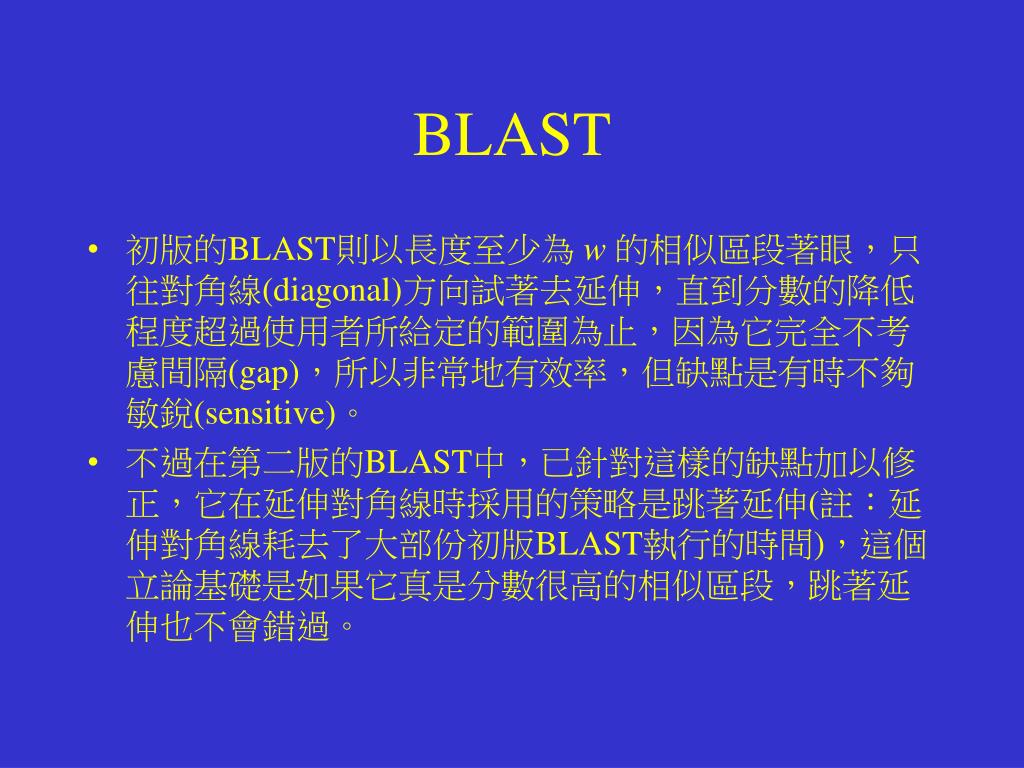 BLAST

• 初版的BLAST則以長度至少為 $w$ 的相似區段著眼，只往對角線(diagonal)方向試著去延伸，直到分數的降低程度超過使用者所給定的範圍為止，因為它完全不考慮間隔(gap)，所以非常地有效率，但缺點是有時不夠敏銳(sensitive)。

• 不過在第二版的BLAST中，已針對這樣的缺點加以修正，它在延伸對角線時採用的策略是跳著延伸(註：延伸對角線耗去了大部份初版BLAST執行的時間)，這個立論基礎是如果它真是分數很高的相似區段，跳著延伸也不會錯過。